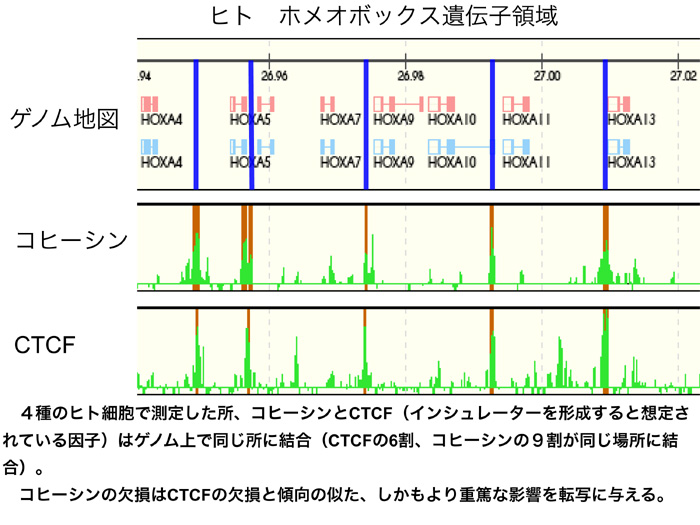 ヒト　ホメオボックス遺伝子領域

.94　26.96　26.98　27.00　27.02

ゲノム地図

HOXA4　HOXA5　HOXA7　HOXA9　HOXA10　HOXA11　HOXA13

HOXA4　HOXA5　HOXA7　HOXA9　HOXA10　HOXA11　HOXA13

コヒーシン

CTCF

４種のヒト細胞で測定した所、コヒーシンとCTCF（インシュレーターを形成すると想定されている因子）はゲノム上で同じ所に結合（CTCFの6割、コヒーシンの９割が同じ場所に結合）。

コヒーシンの欠損はCTCFの欠損と傾向の似た、しかもより重篤な影響を転写に与える。